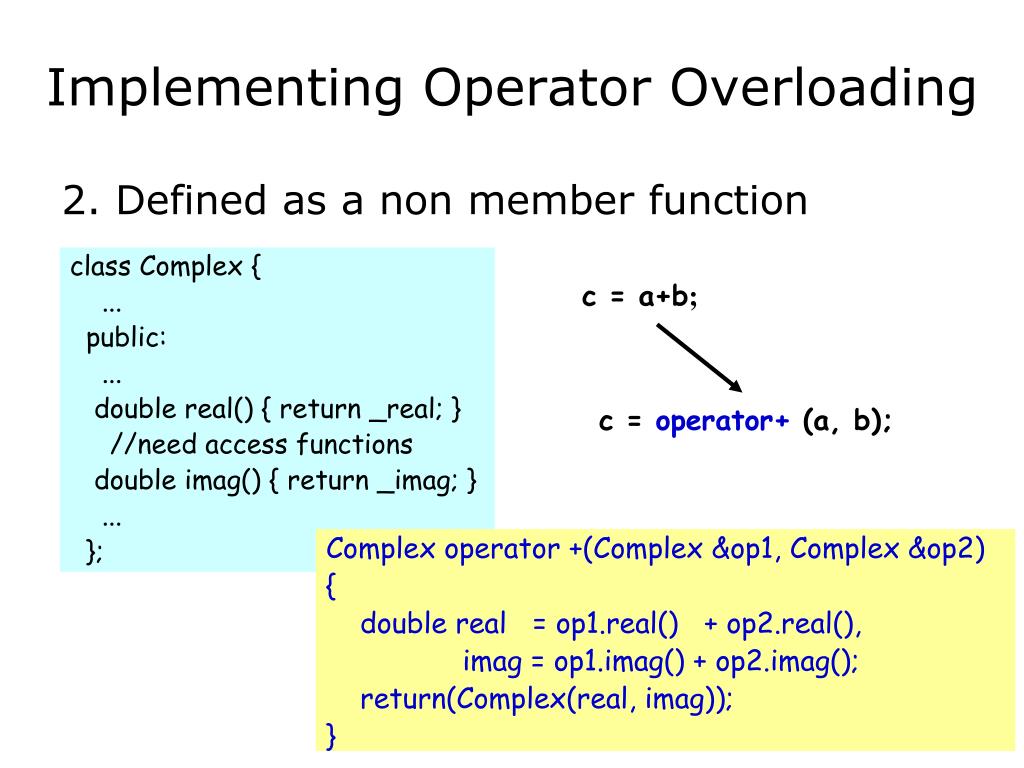 Implementing Operator Overloading

2. Defined as a non member function

class Complex {
...
public:
...
double real() { return _real; }
//need access functions
double imag() { return _imag; }
...
};

c = a+b;

c = operator+ (a, b);

Complex operator +(Complex &op1, Complex &op2)
{
double real = op1.real() + op2.real(),
imag = op1.imag() + op2.imag();
return(Complex(real, imag));
}